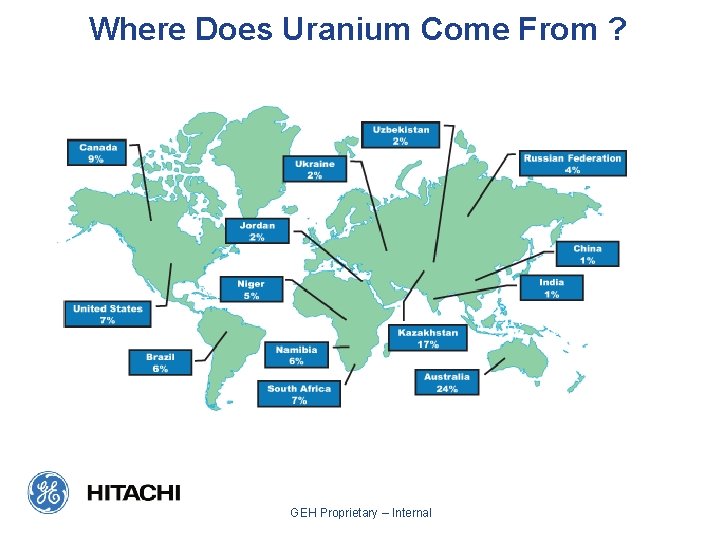 Where Does Uranium Come From ?

Canada
9%

Uzbekistan
2%

Ukraine
2%

Russian Federation
4%

Jordan
2%

China
1%

Niger
5%

India
1%

United States
7%

Kazakhstan
17%

Brazil
6%

Namibia
6%

South Africa
7%

Australia
24%

GE

HITACHI

GEH Proprietary – Internal